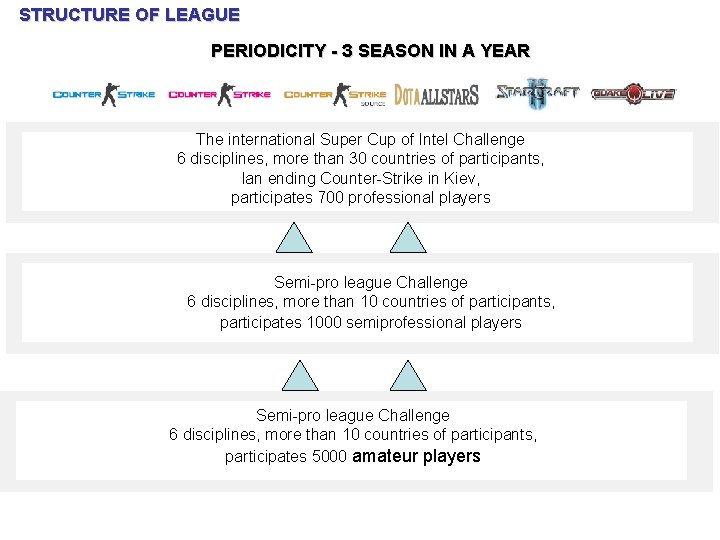 STRUCTURE OF LEAGUE

PERIODICITY - 3 SEASON IN A YEAR

COUNTER STRIKE COUNTER STRIKE COUNTER STRIKE SOURCE DOTA ALLSTARS STARCRAFT II QUAKE LIVE

The international Super Cup of Intel Challenge
6 disciplines, more than 30 countries of participants,
lan ending Counter-Strike in Kiev,
participates 700 professional players

Semi-pro league Challenge
6 disciplines, more than 10 countries of participants,
participates 1000 semiprofessional players

Semi-pro league Challenge
6 disciplines, more than 10 countries of participants,
participates 5000 amateur players